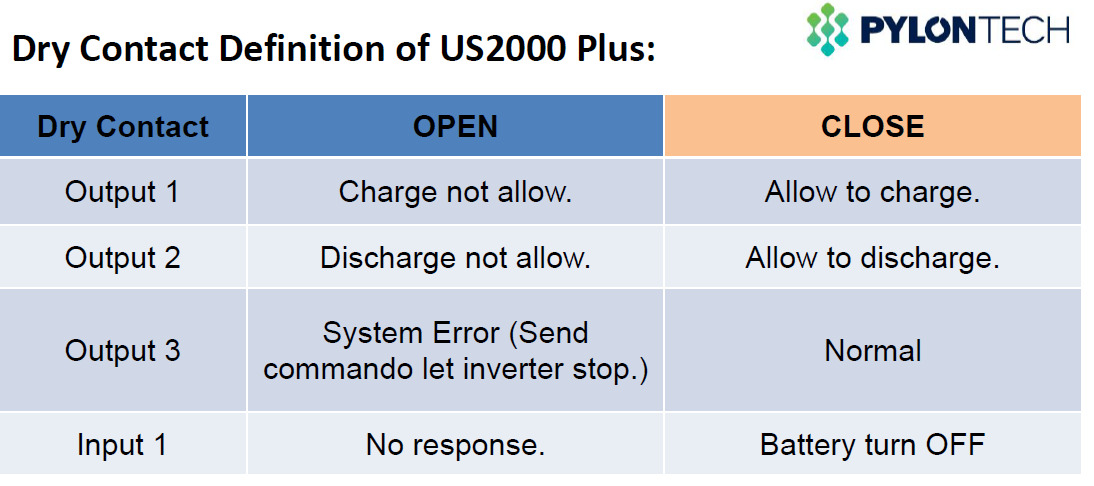 PYLONTECH

Dry Contact Definition of US2000 Plus:

| Dry Contact | OPEN | CLOSE |
|---|---|---|
| Output 1 | Charge not allow. | Allow to charge. |
| Output 2 | Discharge not allow. | Allow to discharge. |
| Output 3 | System Error (Send commando let inverter stop.) | Normal |
| Input 1 | No response. | Battery turn OFF |